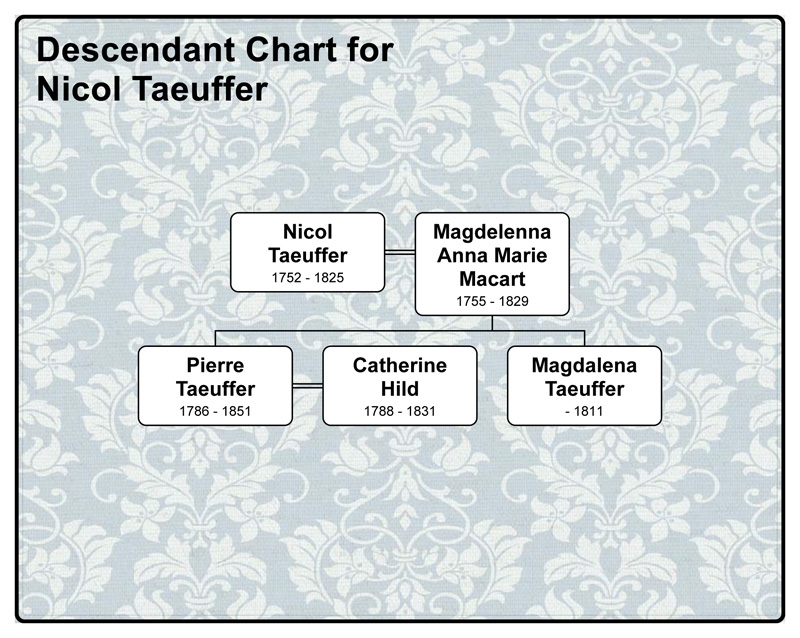 Descendant Chart for Nicol Taeuffer

Nicol Taeuffer
1752 - 1825

Magdelenna Anna Marie Macart
1755 - 1829

Pierre Taeuffer
1786 - 1851

Catherine Hild
1788 - 1831

Magdalena Taeuffer
- 1811